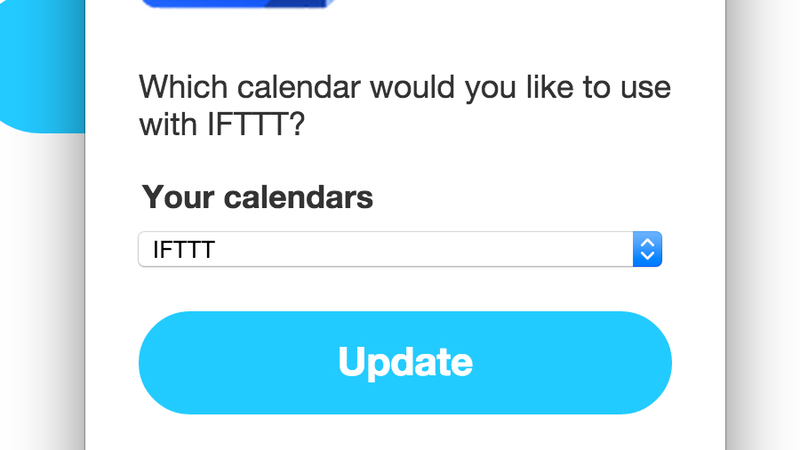 Which calendar would you like to use with IFTTT?

Your calendars

IFTTT

Update